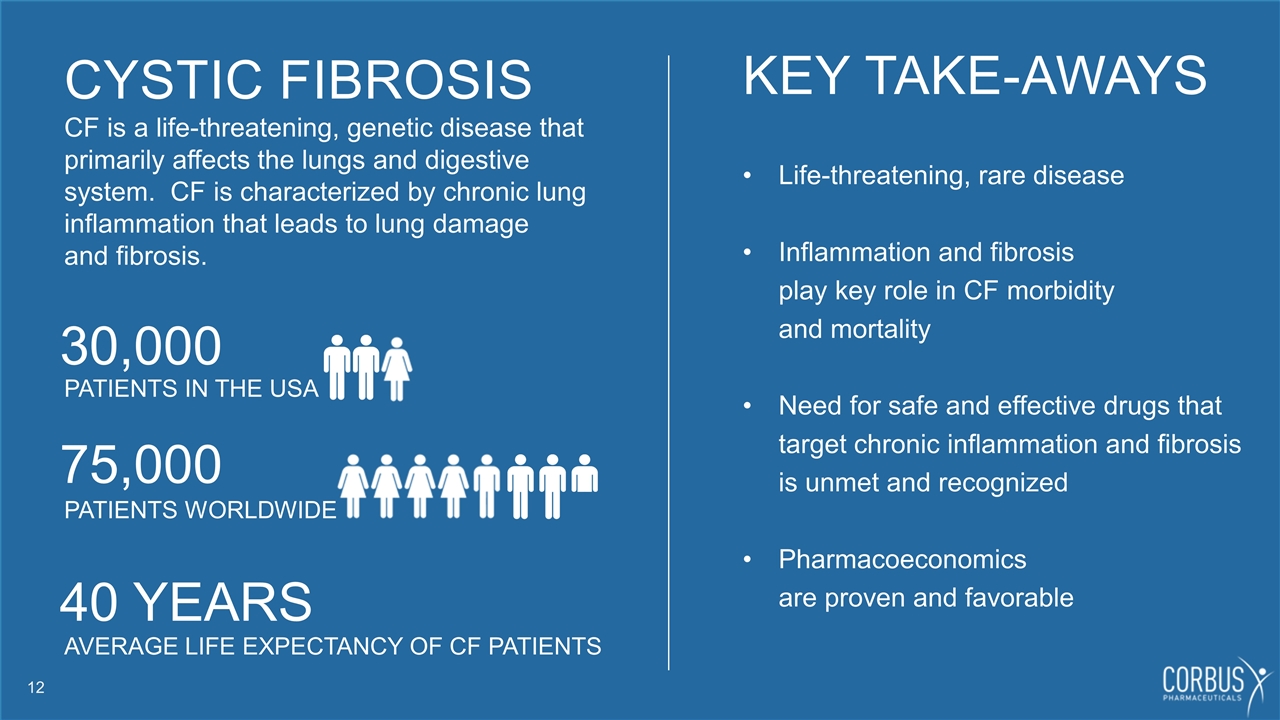 CYSTIC FIBROSIS

CF is a life-threatening, genetic disease that primarily affects the lungs and digestive system. CF is characterized by chronic lung inflammation that leads to lung damage and fibrosis.

30,000
PATIENTS IN THE USA

75,000
PATIENTS WORLDWIDE

40 YEARS
AVERAGE LIFE EXPECTANCY OF CF PATIENTS

KEY TAKE-AWAYS

• Life-threatening, rare disease

• Inflammation and fibrosis play key role in CF morbidity and mortality

• Need for safe and effective drugs that target chronic inflammation and fibrosis is unmet and recognized

• Pharmacoeconomics are proven and favorable

12

CORBUS PHARMACEUTICALS